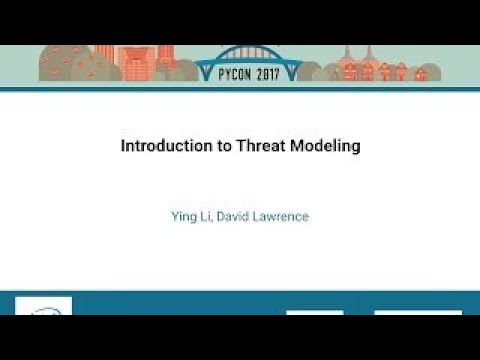 PYCON 2017

Introduction to Threat Modeling

Ying Li, David Lawrence